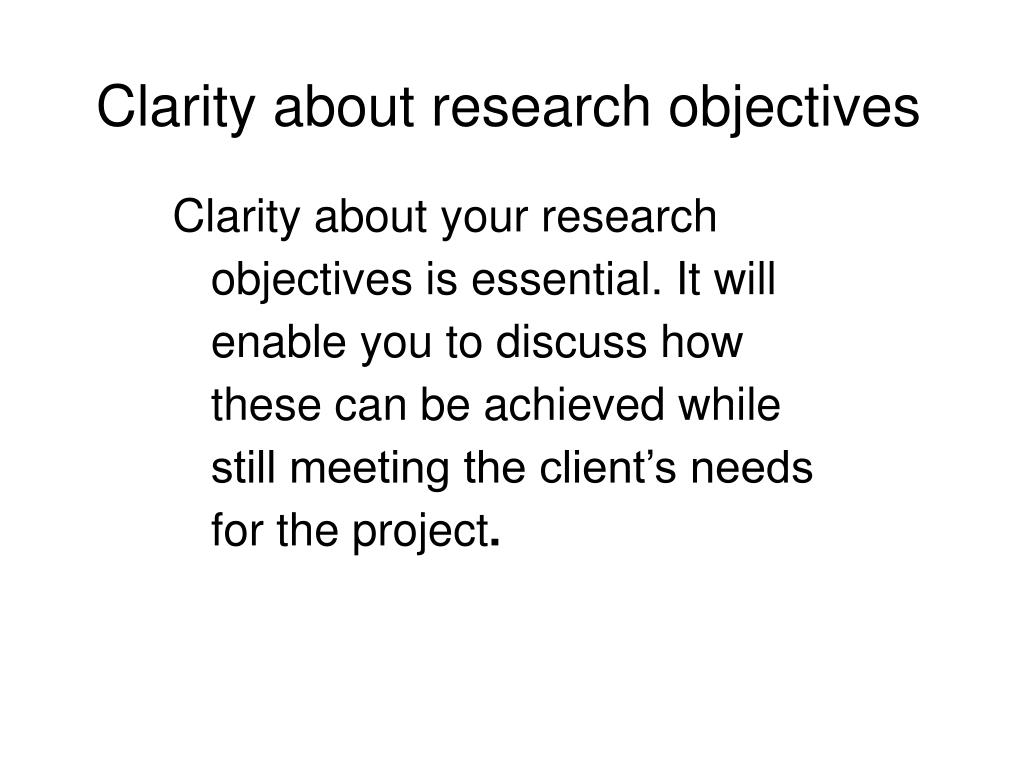 Clarity about research objectives

Clarity about your research objectives is essential. It will enable you to discuss how these can be achieved while still meeting the client’s needs for the project.